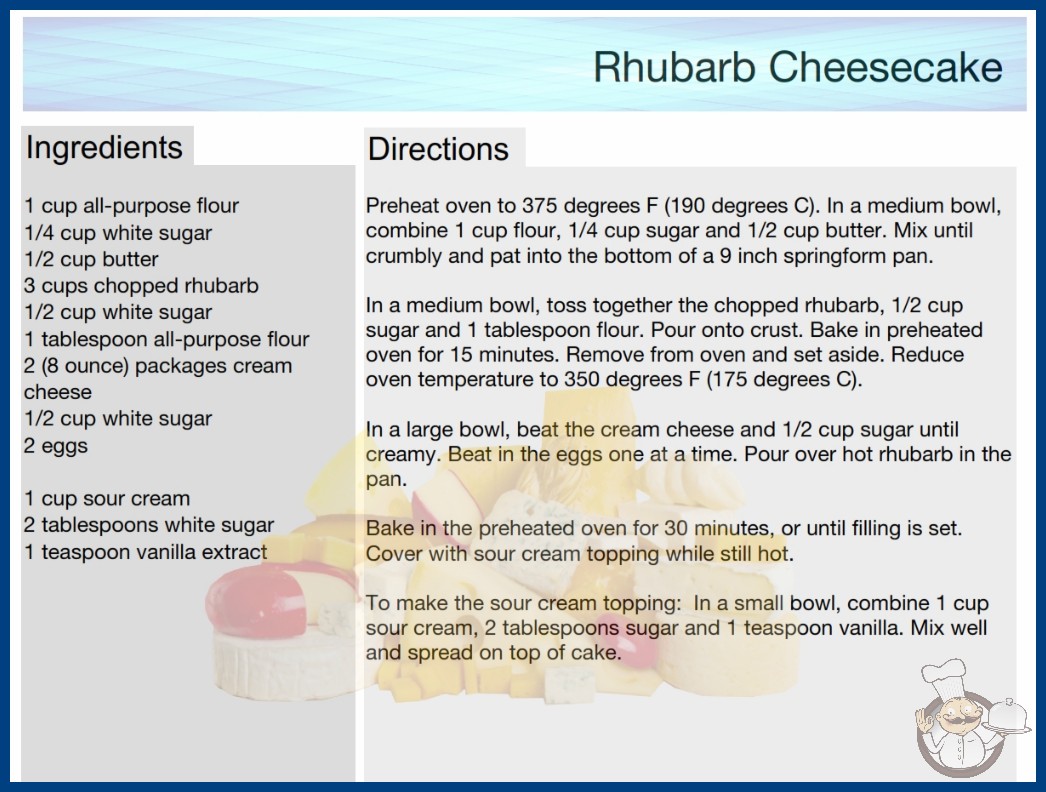 Rhubarb Cheesecake

Ingredients

1 cup all-purpose flour
1/4 cup white sugar
1/2 cup butter
3 cups chopped rhubarb
1/2 cup white sugar
1 tablespoon all-purpose flour
2 (8 ounce) packages cream cheese
1/2 cup white sugar
2 eggs

1 cup sour cream
2 tablespoons white sugar
1 teaspoon vanilla extract

Directions

Preheat oven to 375 degrees F (190 degrees C). In a medium bowl, combine 1 cup flour, 1/4 cup sugar and 1/2 cup butter. Mix until crumbly and pat into the bottom of a 9 inch springform pan.

In a medium bowl, toss together the chopped rhubarb, 1/2 cup sugar and 1 tablespoon flour. Pour onto crust. Bake in preheated oven for 15 minutes. Remove from oven and set aside. Reduce oven temperature to 350 degrees F (175 degrees C).

In a large bowl, beat the cream cheese and 1/2 cup sugar until creamy. Beat in the eggs one at a time. Pour over hot rhubarb in the pan.

Bake in the preheated oven for 30 minutes, or until filling is set. Cover with sour cream topping while still hot.

To make the sour cream topping: In a small bowl, combine 1 cup sour cream, 2 tablespoons sugar and 1 teaspoon vanilla. Mix well and spread on top of cake.